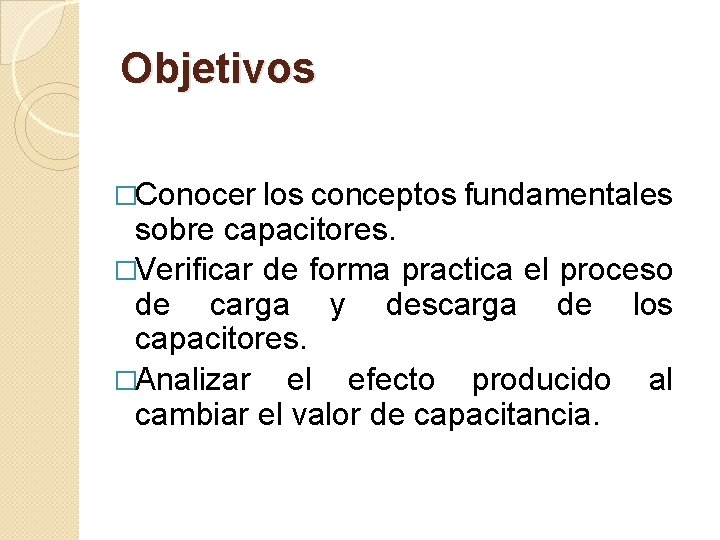 Objetivos

□Conocer los conceptos fundamentales sobre capacitores.

□Verificar de forma practica el proceso de carga y descarga de los capacitores.

□Analizar el efecto producido al cambiar el valor de capacitancia.